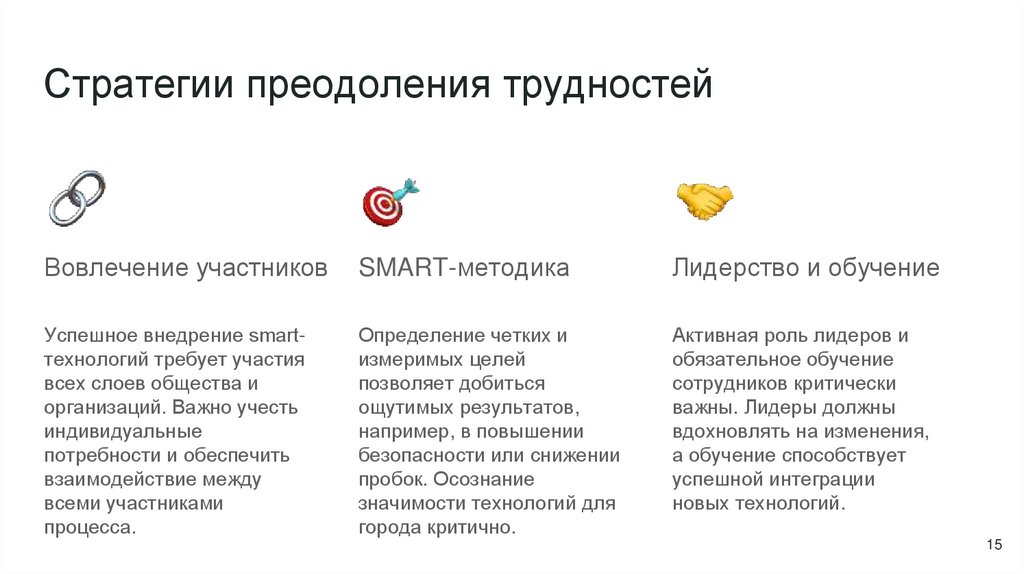 Стратегии преодоления трудностей

Вовлечение участников

Успешное внедрение smart-технологий требует участия всех слоев общества и организаций. Важно учесть индивидуальные потребности и обеспечить взаимодействие между всеми участниками процесса.

SMART-методика

Определение четких и измеримых целей позволяет добиться ощутимых результатов, например, в повышении безопасности или снижении пробок. Осознание значимости технологий для города критично.

Лидерство и обучение

Активная роль лидеров и обязательное обучение сотрудников критически важны. Лидеры должны вдохновлять на изменения, а обучение способствует успешной интеграции новых технологий.

15